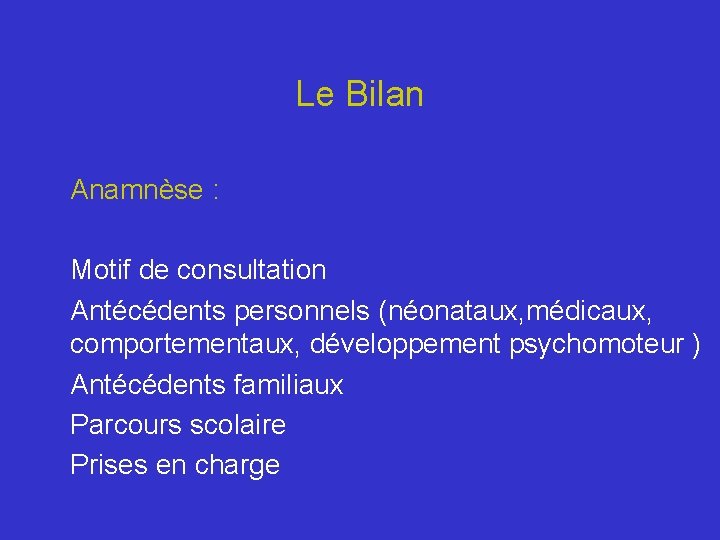 Le Bilan

Anamnèse :

Motif de consultation

Antécédents personnels (néonataux,médicaux, comportementaux, développement psychomoteur )

Antécédents familiaux

Parcours scolaire

Prises en charge